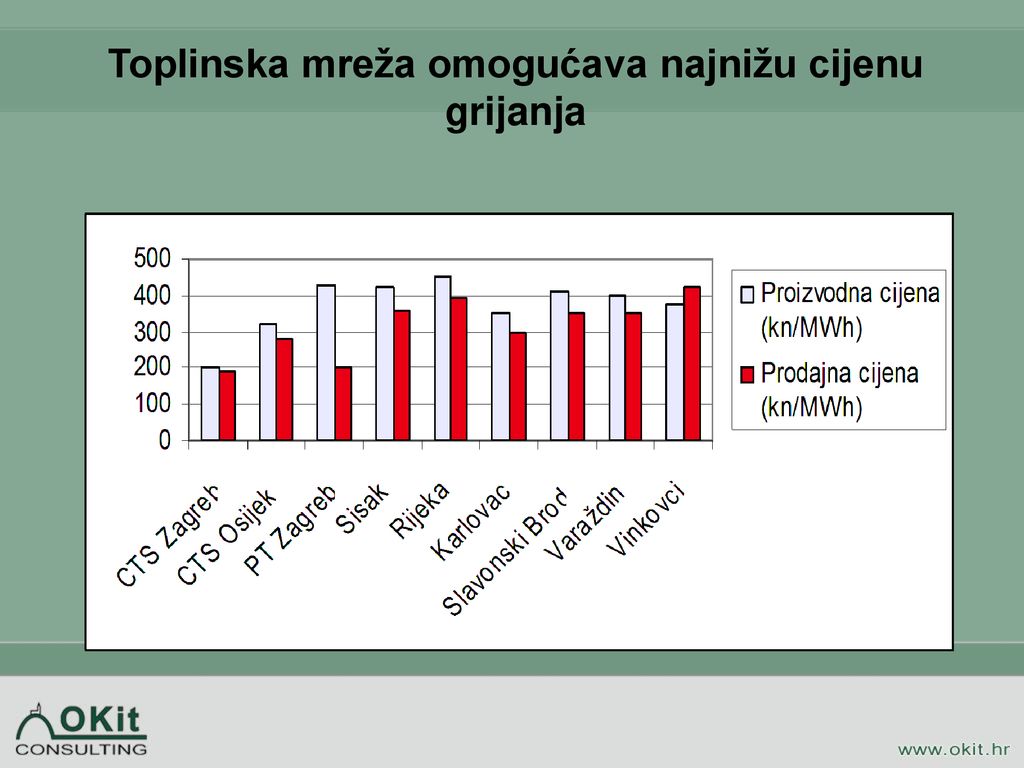 Toplinska mreža omogućava najnižu cijenu grijanja

500
400
300
200
100
0

CTS Zagreb
CTS Osijek
PT Zagreb
Sisak
Rijeka
Karlovac
Slavonski Brod
Varaždin
Vinkovci

Proizvodna cijena (kn/MWh)
Prodajna cijena (kn/MWh)

OKit CONSULTING

www.okit.hr